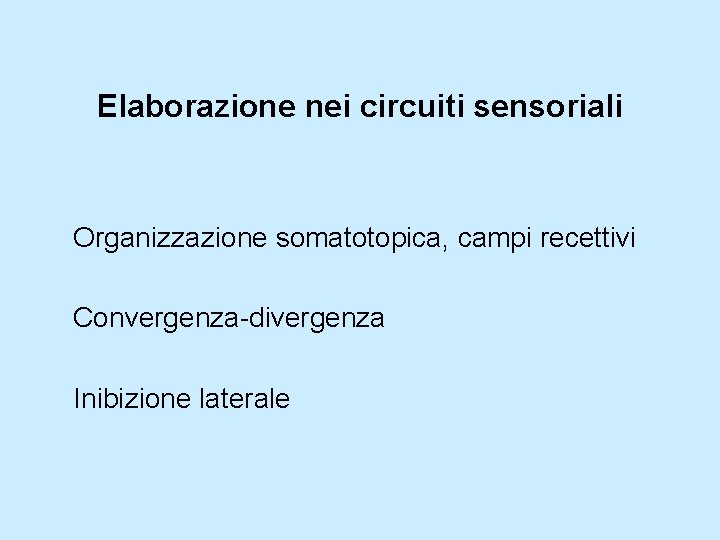 Elaborazione nei circuiti sensoriali

Organizzazione somatotopica, campi recettivi

Convergenza-divergenza

Inibizione laterale